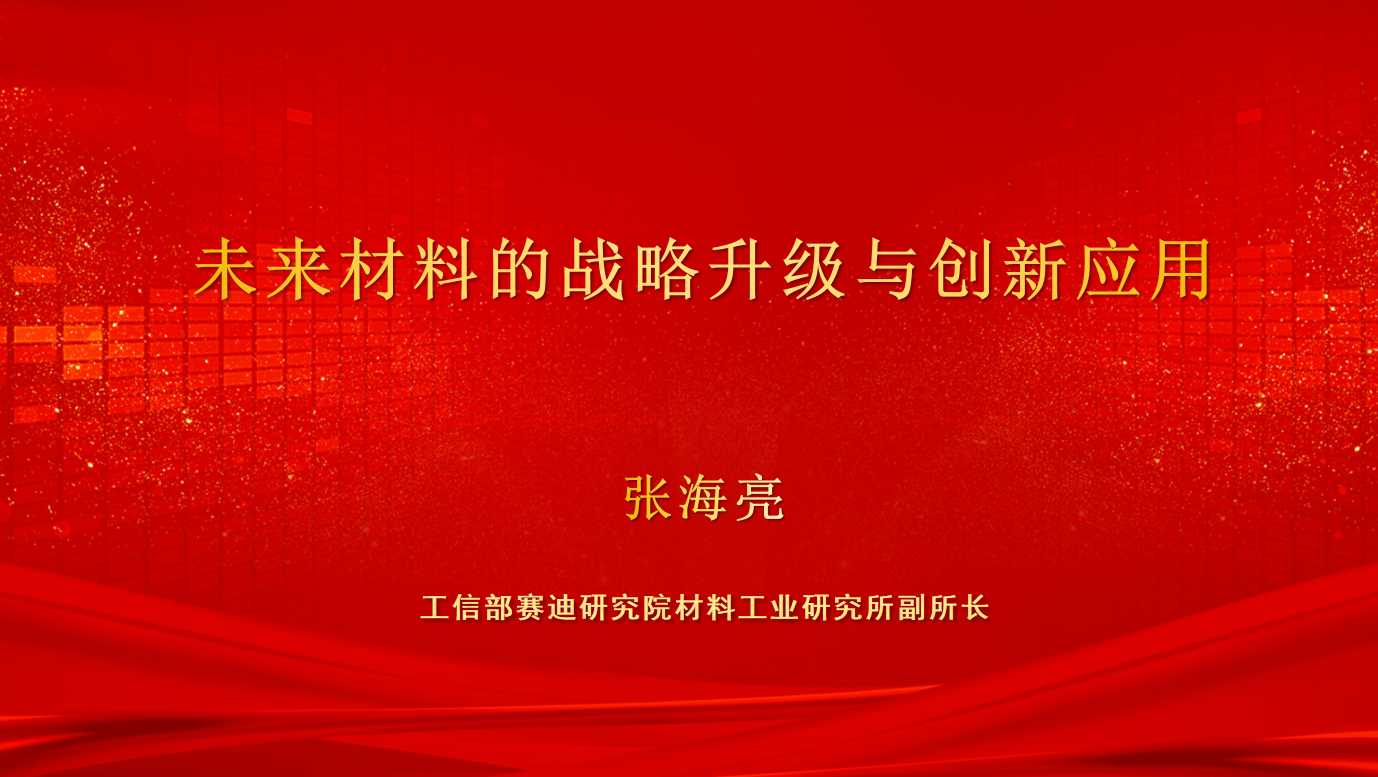 未来材料的战略升级与创新应用

张海亮

工信部赛迪研究院材料工业研究所副所长